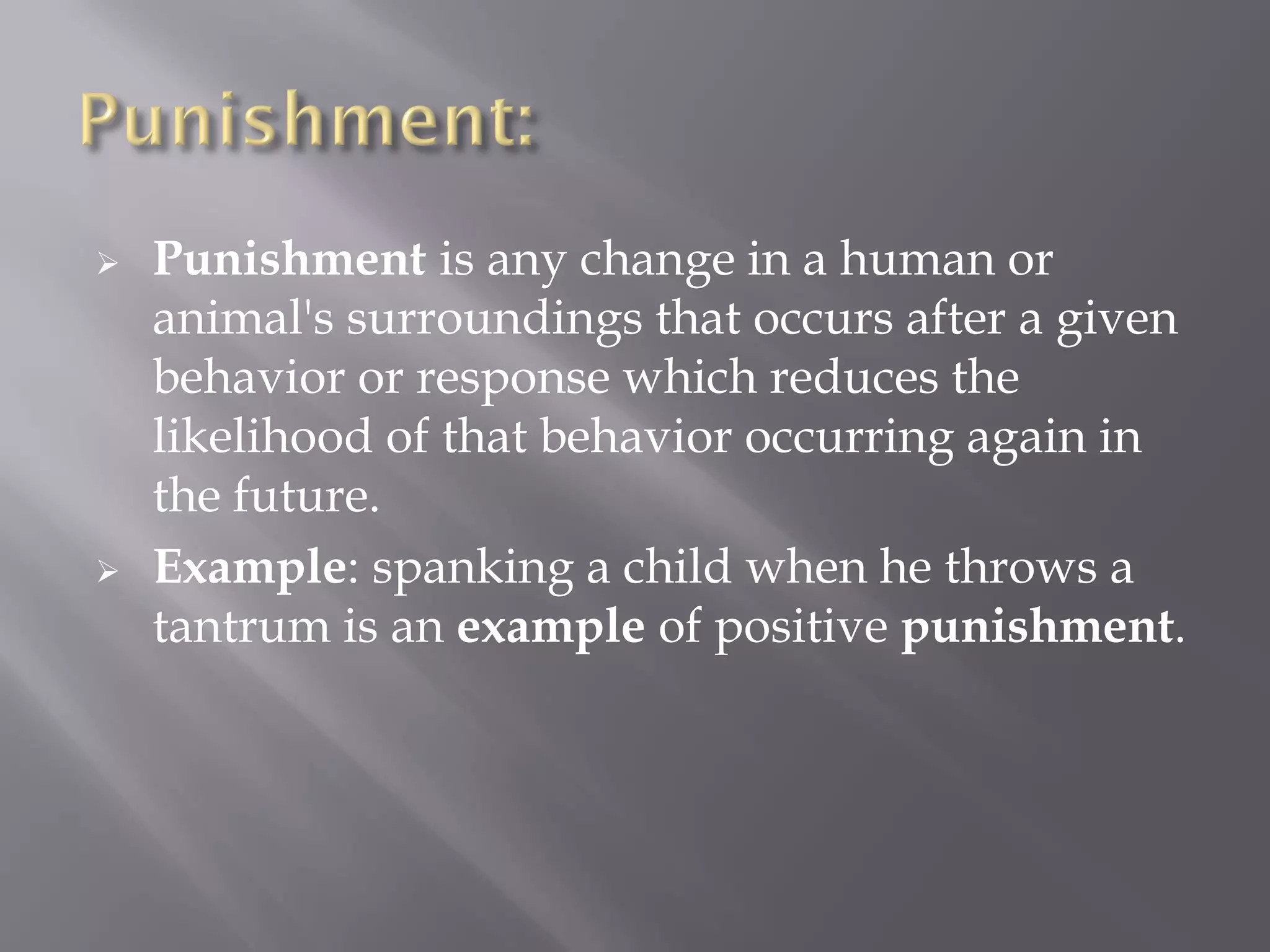 Punishment:

➢ Punishment is any change in a human or animal's surroundings that occurs after a given behavior or response which reduces the likelihood of that behavior occurring again in the future.

➢ Example: spanking a child when he throws a tantrum is an example of positive punishment.